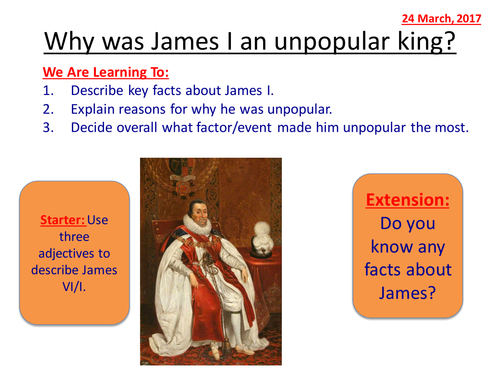 24 March, 2017

Why was James I an unpopular king?

We Are Learning To:
1. Describe key facts about James I.
2. Explain reasons for why he was unpopular.
3. Decide overall what factor/event made him unpopular the most.

Starter: Use three adjectives to describe James VI/I.

Extension: Do you know any facts about James?